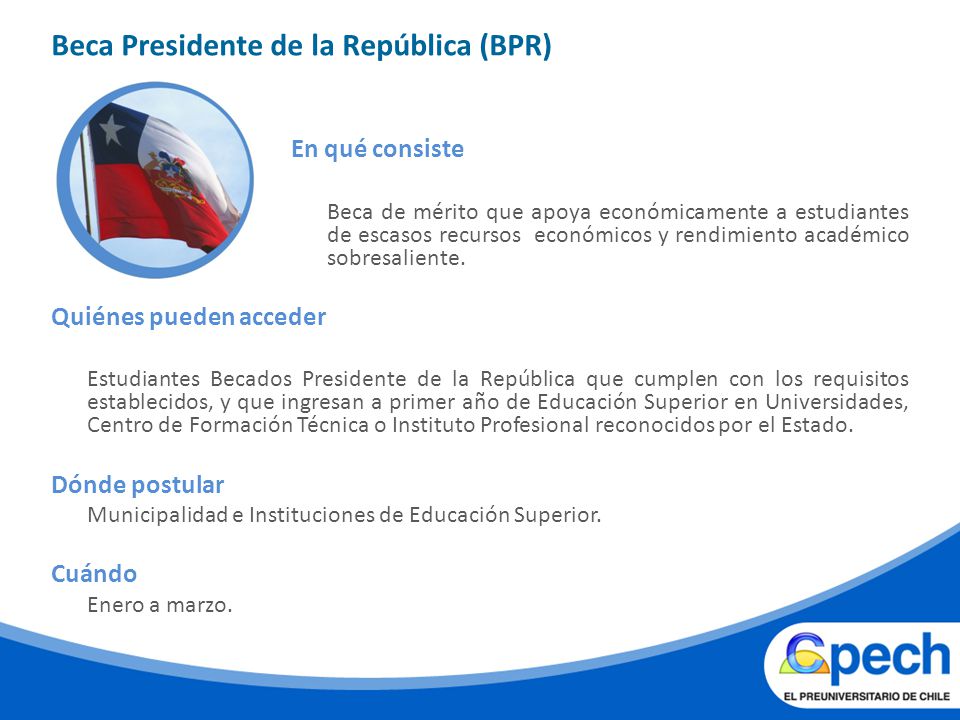 Beca Presidente de la República (BPR)

En qué consiste

Beca de mérito que apoya económicamente a estudiantes de escasos recursos económicos y rendimiento académico sobresaliente.

Quiénes pueden acceder

Estudiantes Becados Presidente de la República que cumplen con los requisitos establecidos, y que ingresan a primer año de Educación Superior en Universidades, Centro de Formación Técnica o Instituto Profesional reconocidos por el Estado.

Dónde postular

Municipalidad e Instituciones de Educación Superior.

Cuándo

Enero a marzo.

Cpech
EL PREUNIVERSITARIO DE CHILE